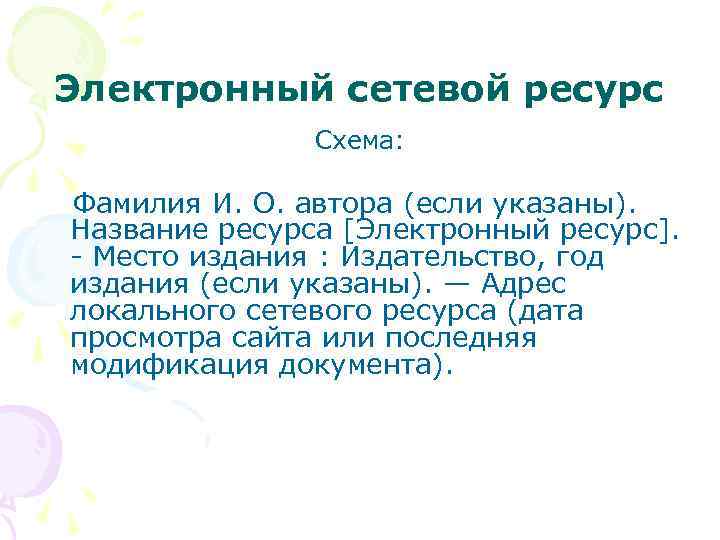 Электронный сетевой ресурс

Схема:

Фамилия И. О. автора (если указаны). Название ресурса [Электронный ресурс]. - Место издания : Издательство, год издания (если указаны). — Адрес локального сетевого ресурса (дата просмотра сайта или последняя модификация документа).